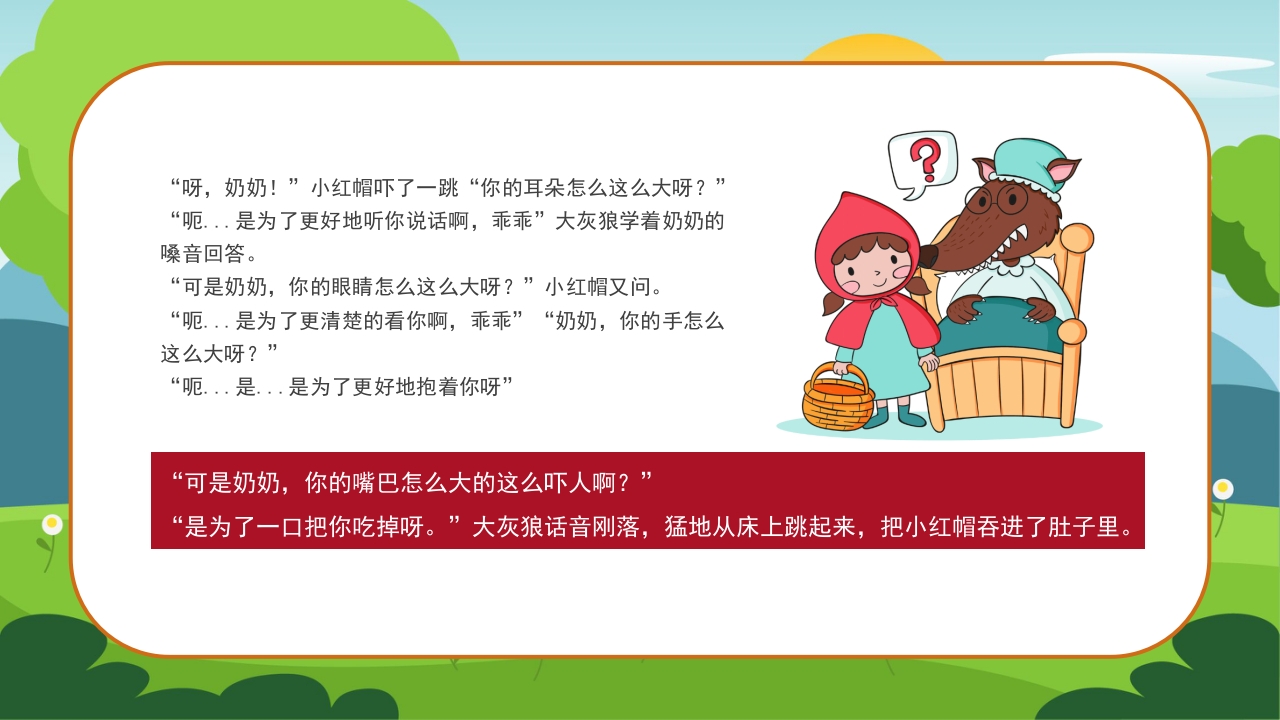 “呀，奶奶！”小红帽吓了一跳“你的耳朵怎么这么大呀？”
“呃...是为了更好地听你说话啊，乖乖”大灰狼学着奶奶的嗓音回答。
“可是奶奶，你的眼睛怎么这么大呀？”小红帽又问。
“呃...是为了更清楚的看你啊，乖乖”“奶奶，你的手怎么这么大呀？”
“呃...是...是为了更好地抱着你呀”

?

“可是奶奶，你的嘴巴怎么大的这么吓人啊？”
“是为了一口把你吃掉呀。”大灰狼话音刚落，猛地从床上跳起来，把小红帽吞进了肚子里。